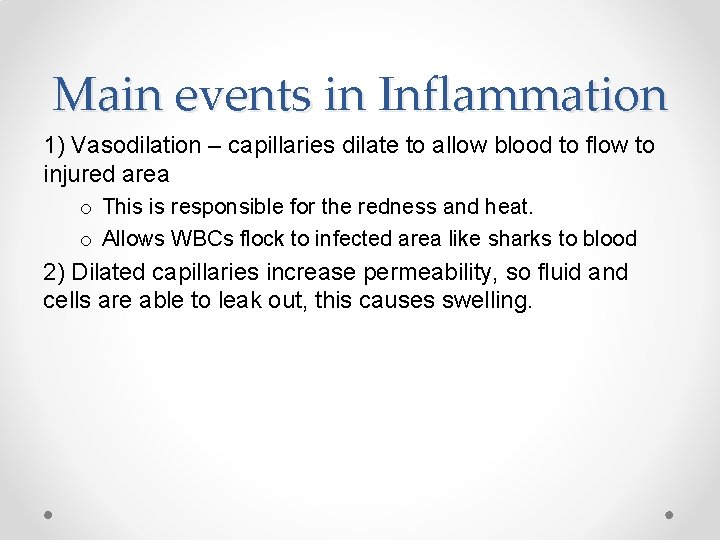 Main events in Inflammation

1) Vasodilation – capillaries dilate to allow blood to flow to injured area

o This is responsible for the redness and heat.

o Allows WBCs flock to infected area like sharks to blood

2) Dilated capillaries increase permeability, so fluid and cells are able to leak out, this causes swelling.